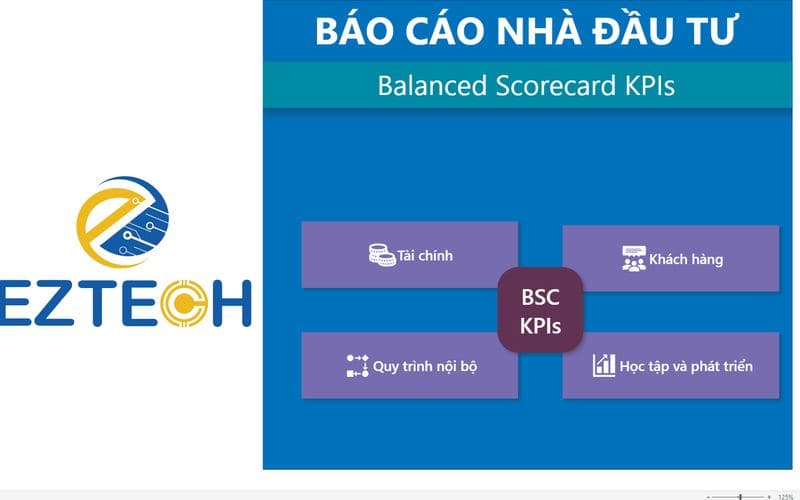 EZTECH

BÁO CÁO NHÀ ĐẦU TƯ

Balanced Scorecard KPIs

Tài chính

Khách hàng

BSC KPIs

Quy trình nội bộ

Học tập và phát triển

125%